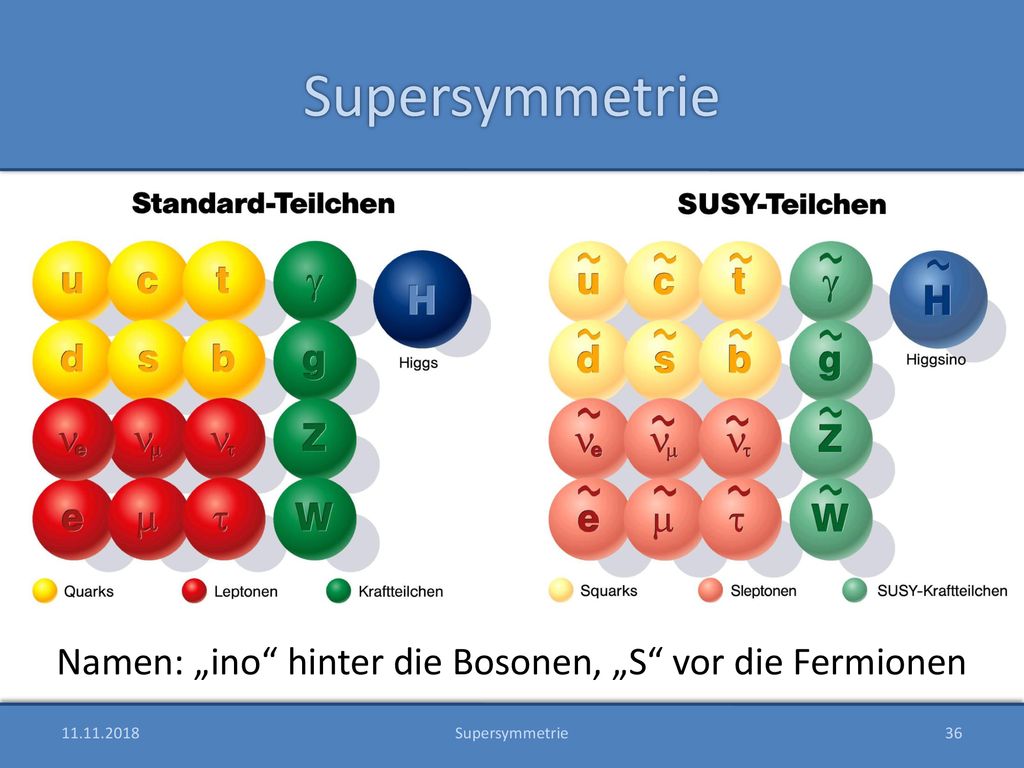 Supersymmetrie

Standard-Teilchen

u c t $\gamma$ H
d s b g Higgs
$\nu_e$ $\nu_\mu$ $\nu_\tau$ Z
e $\mu$ $\tau$ W

Quarks Leptonen Kraftteilchen

SUSY-Teilchen

$\tilde{u}$ $\tilde{c}$ $\tilde{t}$ $\tilde{\gamma}$ $\tilde{H}$
$\tilde{d}$ $\tilde{s}$ $\tilde{b}$ $\tilde{g}$ Higgsino
$\tilde{\nu}_e$ $\tilde{\nu}_\mu$ $\tilde{\nu}_\tau$ $\tilde{Z}$
$\tilde{e}$ $\tilde{\mu}$ $\tilde{\tau}$ $\tilde{W}$

Squarks Sleptonen SUSY-Kraftteilchen

Namen: „ino“ hinter die Bosonen, „S“ vor die Fermionen

11.11.2018 Supersymmetrie 36